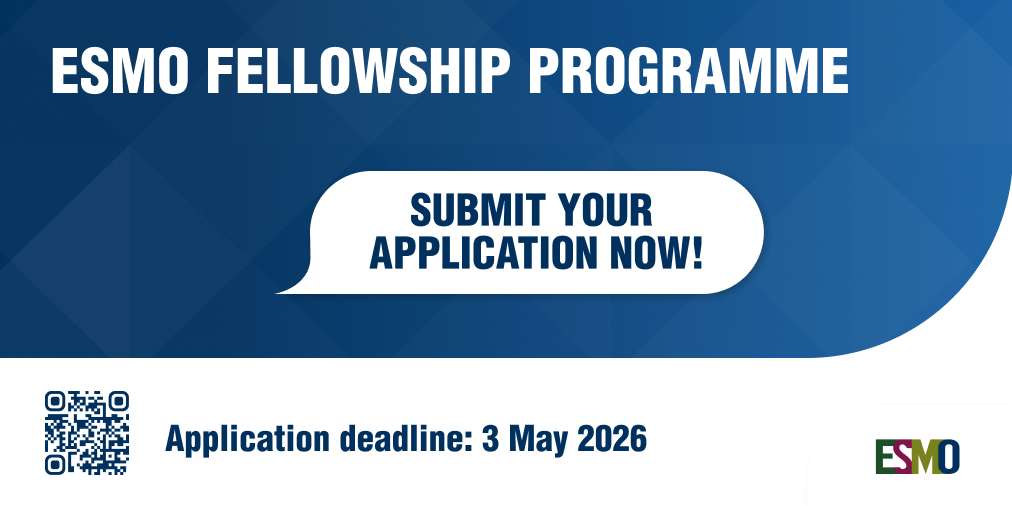 ESMO FELLOWSHIP PROGRAMME

SUBMIT YOUR APPLICATION NOW!

Application deadline: 3 May 2026

ESMO